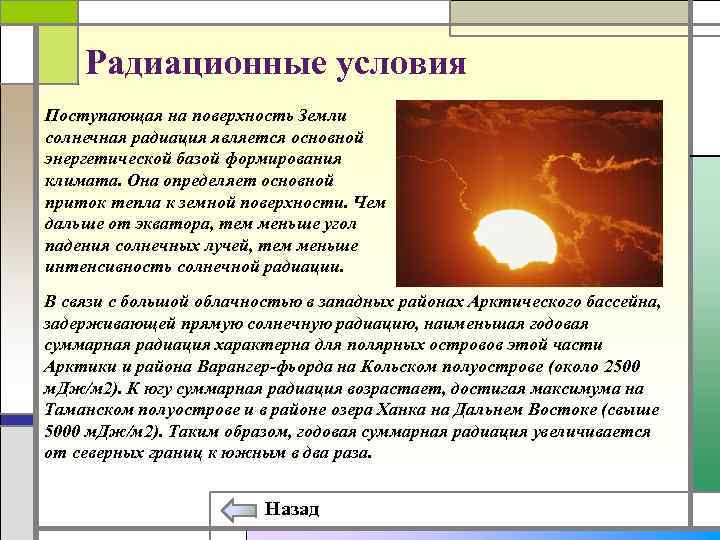 Радиационные условия

Поступающая на поверхность Земли солнечная радиация является основной энергетической базой формирования климата. Она определяет основной приток тепла к земной поверхности. Чем дальше от экватора, тем меньше угол падения солнечных лучей, тем меньше интенсивность солнечной радиации.

В связи с большой облачностью в западных районах Арктического бассейна, задерживающей прямую солнечную радиацию, наименьшая годовая суммарная радиация характерна для полярных островов этой части Арктики и района Варангер-фьорда на Кольском полуострове (около 2500 мДж/м2). К югу суммарная радиация возрастает, достигая максимума на Таманском полуострове и в районе озера Ханка на Дальнем Востоке (свыше 5000 мДж/м2). Таким образом, годовая суммарная радиация увеличивается от северных границ к южным в два раза.

Назад